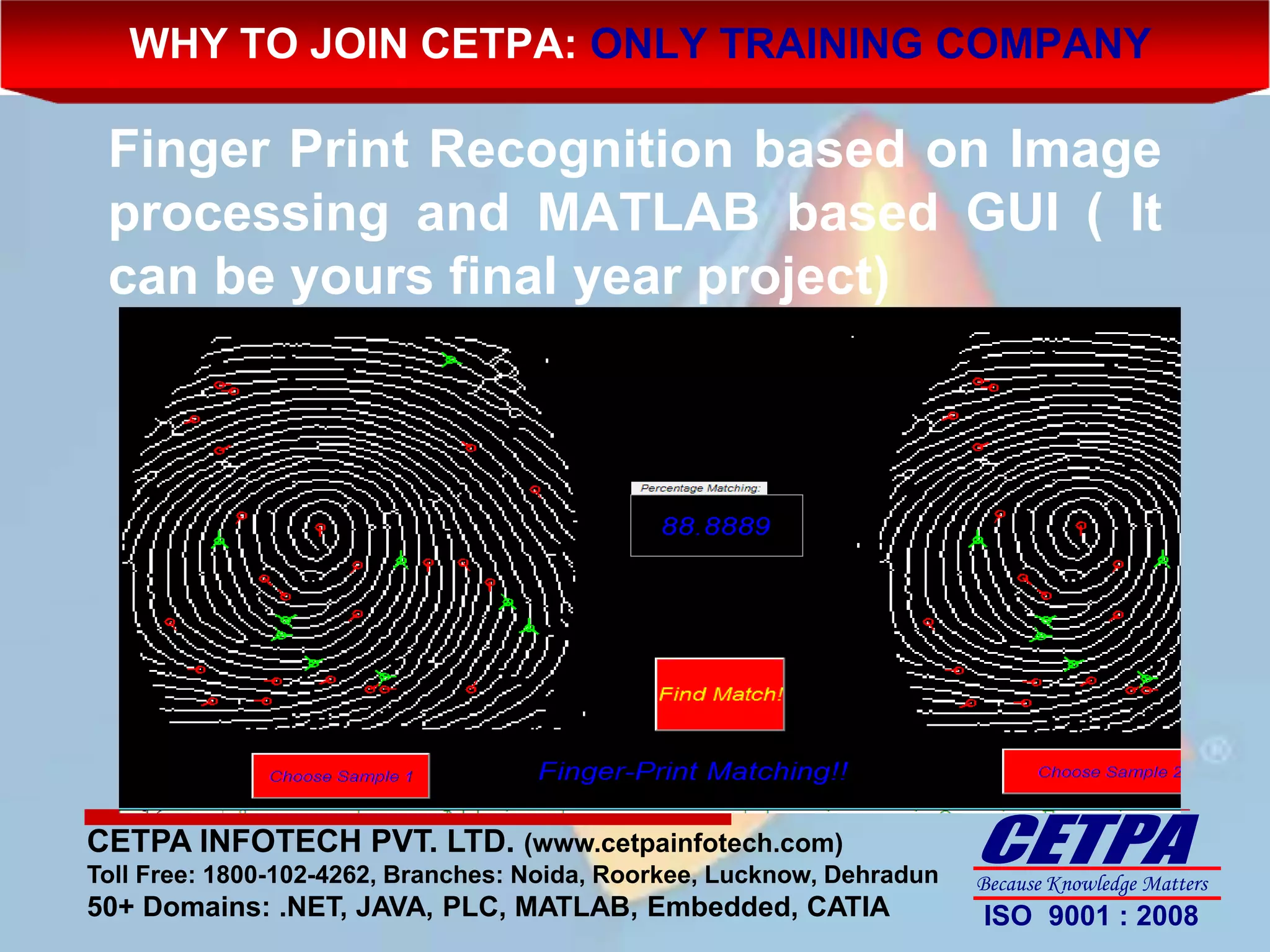 WHY TO JOIN CETPA: ONLY TRAINING COMPANY

Finger Print Recognition based on Image processing and MATLAB based GUI ( It can be yours final year project)

Percentage Matching:

88.8889

Find Match!

Choose Sample 1

Finger-Print Matching!!

Choose Sample 2

CETPA INFOTECH PVT. LTD. (www.cetpainfotech.com)
Toll Free: 1800-102-4262, Branches: Noida, Roorkee, Lucknow, Dehradun
50+ Domains: .NET, JAVA, PLC, MATLAB, Embedded, CATIA

CETPA
Because Knowledge Matters
ISO 9001 : 2008